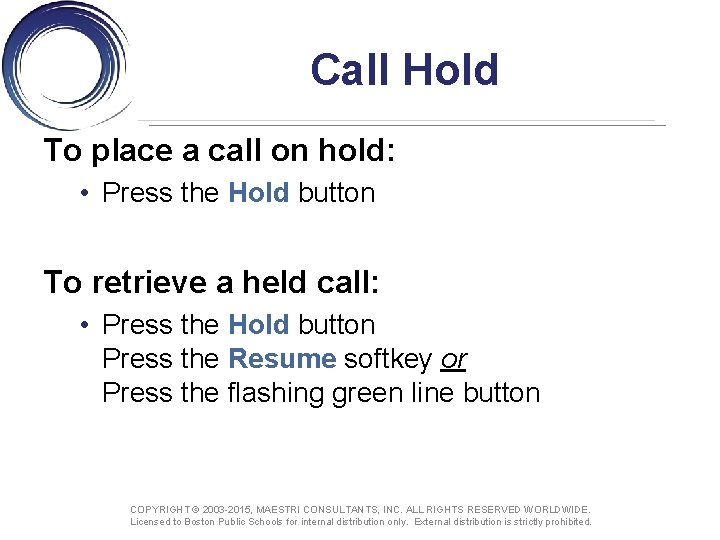 Call Hold

To place a call on hold:

• Press the Hold button

To retrieve a held call:

• Press the Hold button
Press the Resume softkey or
Press the flashing green line button

COPYRIGHT © 2003-2015, MAESTRI CONSULTANTS, INC. ALL RIGHTS RESERVED WORLDWIDE.
Licensed to Boston Public Schools for internal distribution only. External distribution is strictly prohibited.